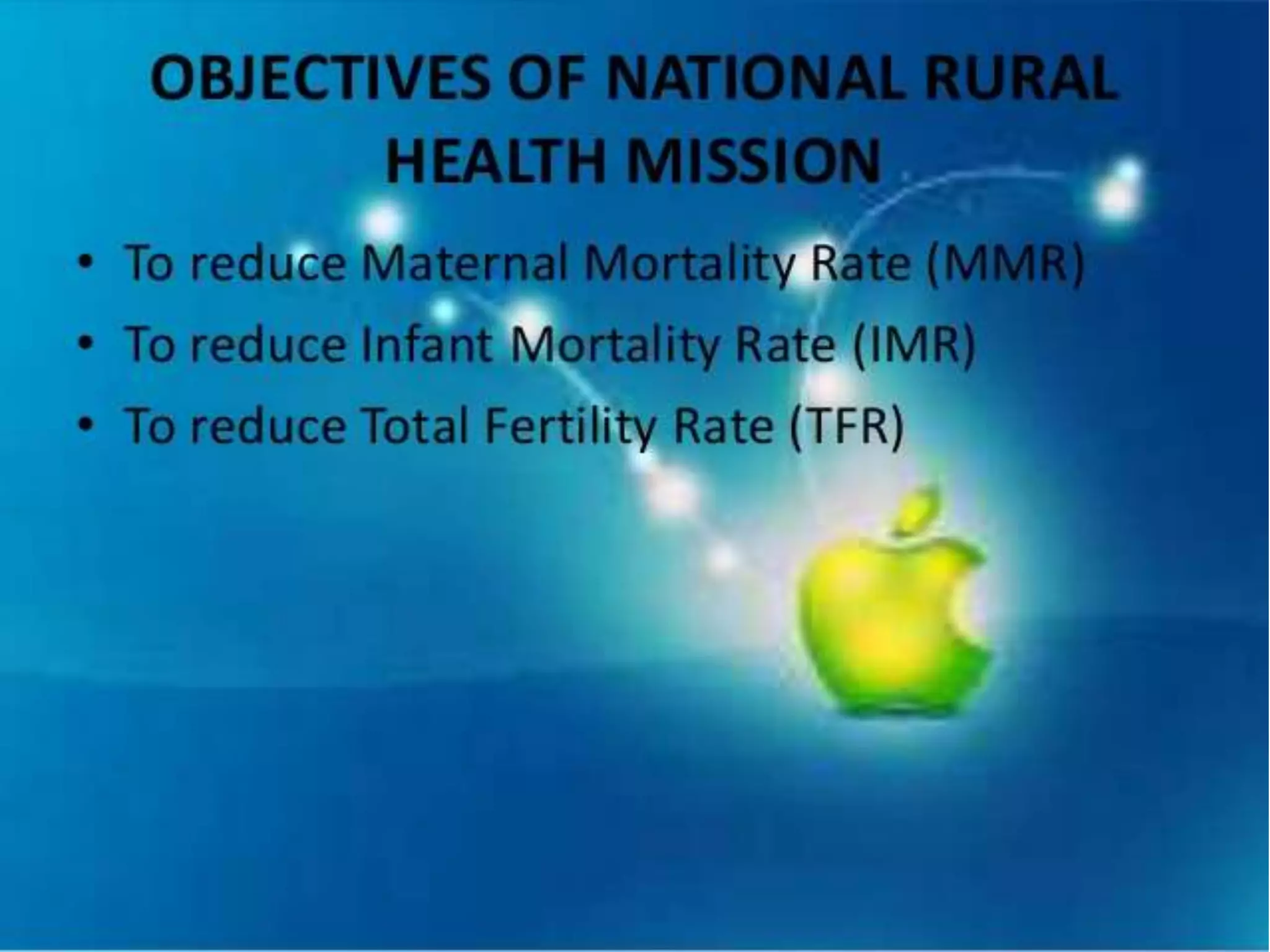 OBJECTIVES OF NATIONAL RURAL HEALTH MISSION

• To reduce Maternal Mortality Rate (MMR)
• To reduce Infant Mortality Rate (IMR)
• To reduce Total Fertility Rate (TFR)